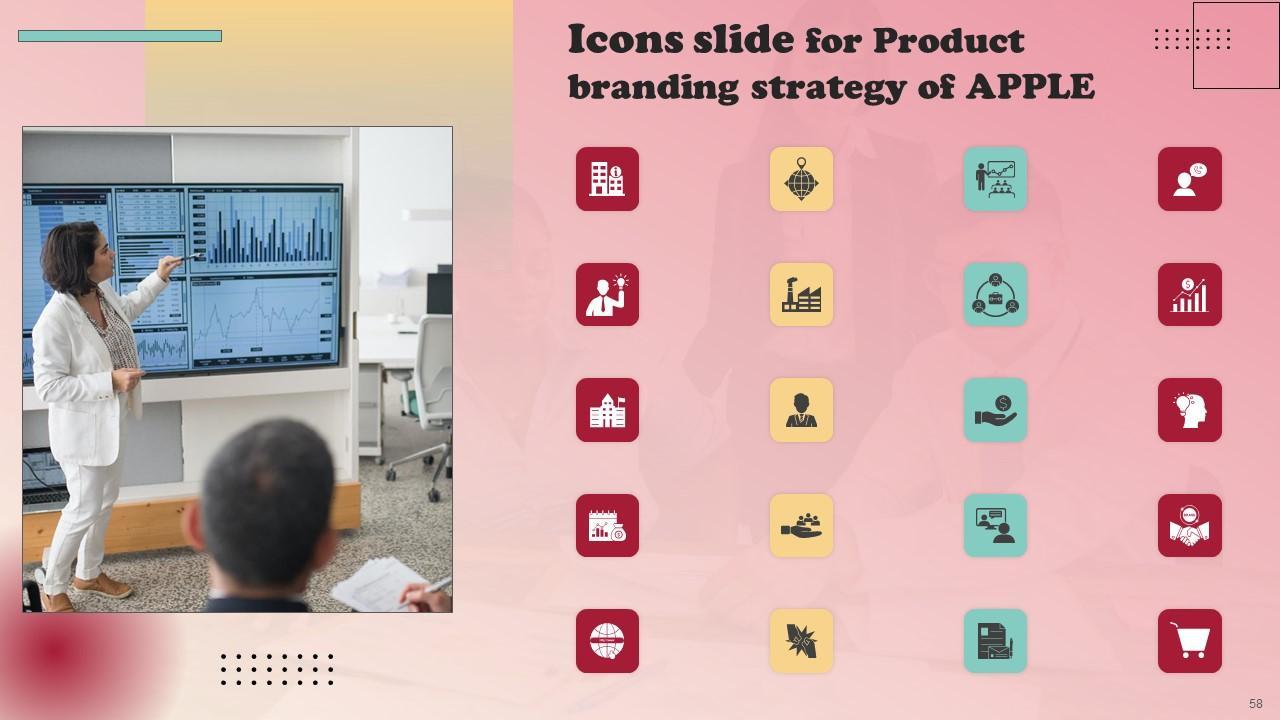 Icons slide for Product branding strategy of APPLE

58